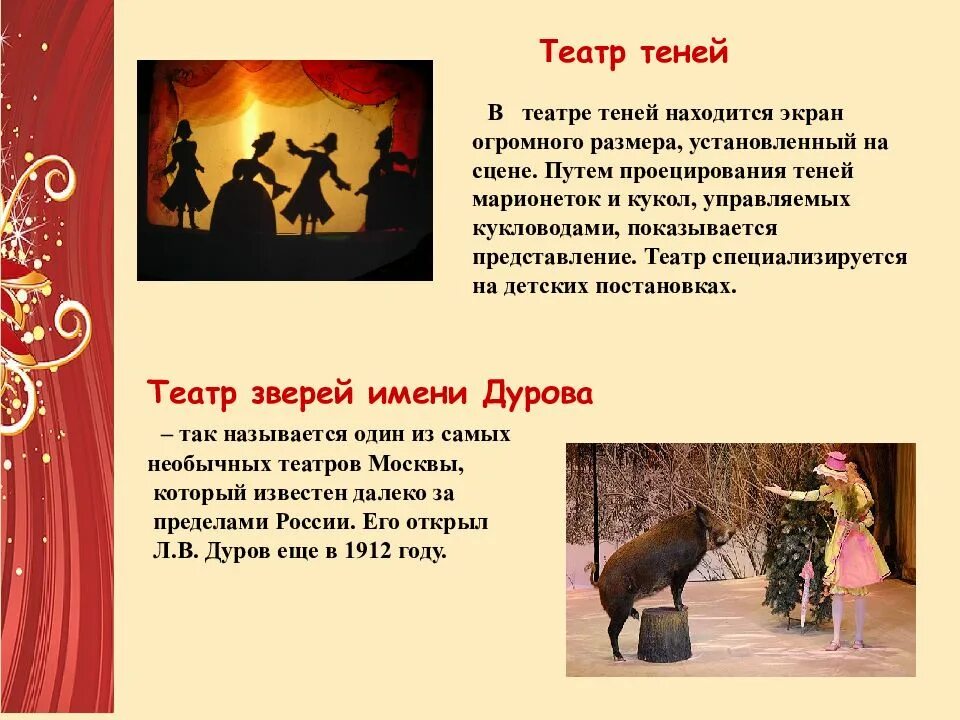 Театр теней

В театре теней находится экран огромного размера, установленный на сцене. Путем проецирования теней марионеток и кукол, управляемых кукловодами, показывается представление. Театр специализируется на детских постановках.

Театр зверей имени Дурова

– так называется один из самых необычных театров Москвы, который известен далеко за пределами России. Его открыл Л.В. Дуров еще в 1912 году.